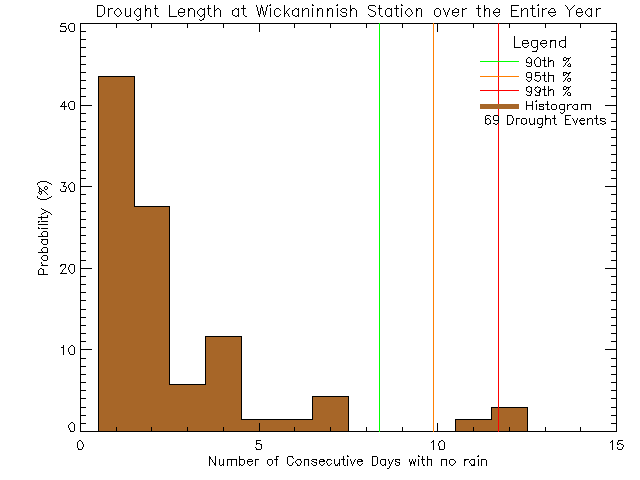 Drought Length at Wickaninnish Station over the Entire Year

Legend
90th %
95th %
99th %
Histogram
69 Drought Events

Probability (%)
50
40
30
20
10
0

0
5
10
15
Number of Consecutive Days with no rain